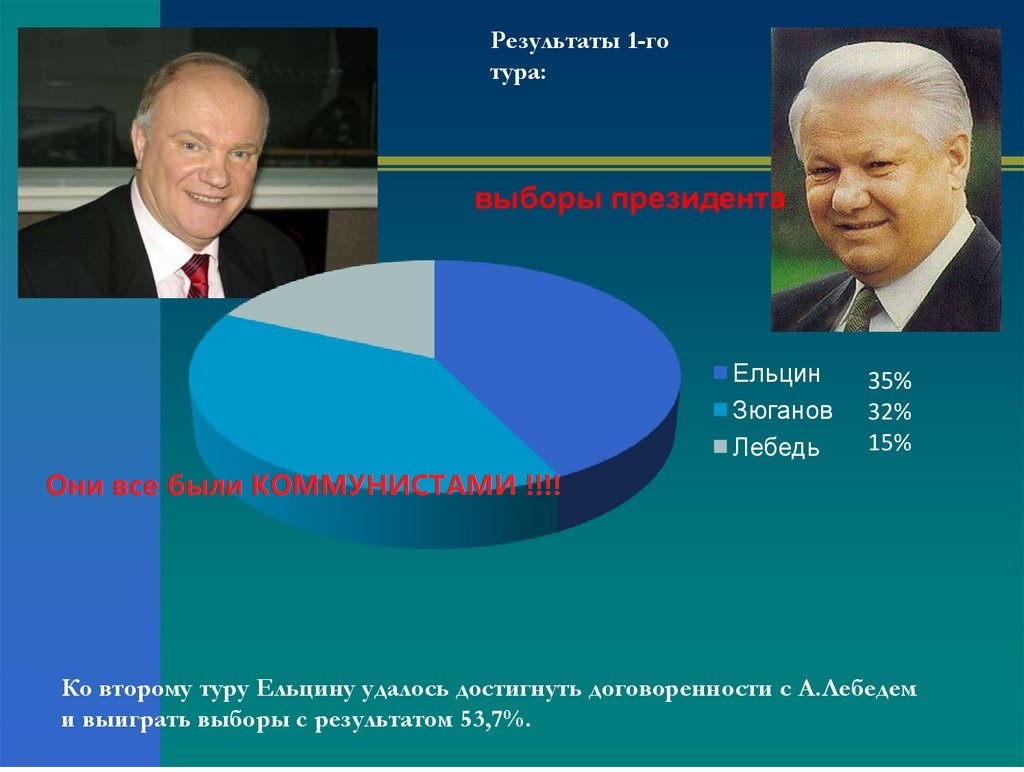 Результаты 1-го тура:

выборы президента

Ельцин 35%
Зюганов 32%
Лебедь 15%

Они все были КОММУНИСТАМИ !!!!

Ко второму туру Ельцину удалось достигнуть договоренности с А.Лебедем и выиграть выборы с результатом 53,7%.